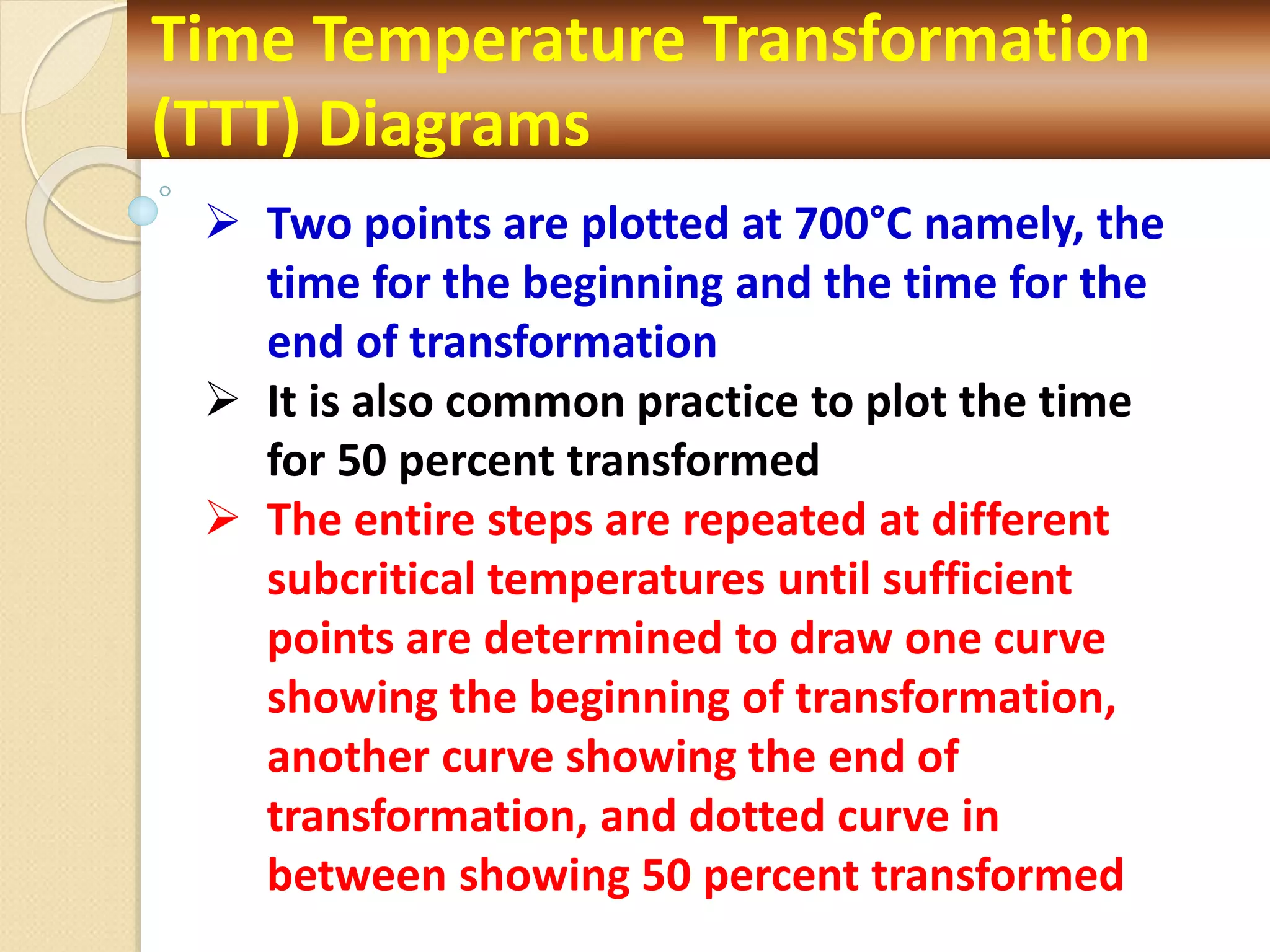 Time Temperature Transformation (TTT) Diagrams

➢ Two points are plotted at 700°C namely, the time for the beginning and the time for the end of transformation

➢ It is also common practice to plot the time for 50 percent transformed

➢ The entire steps are repeated at different subcritical temperatures until sufficient points are determined to draw one curve showing the beginning of transformation, another curve showing the end of transformation, and dotted curve in between showing 50 percent transformed